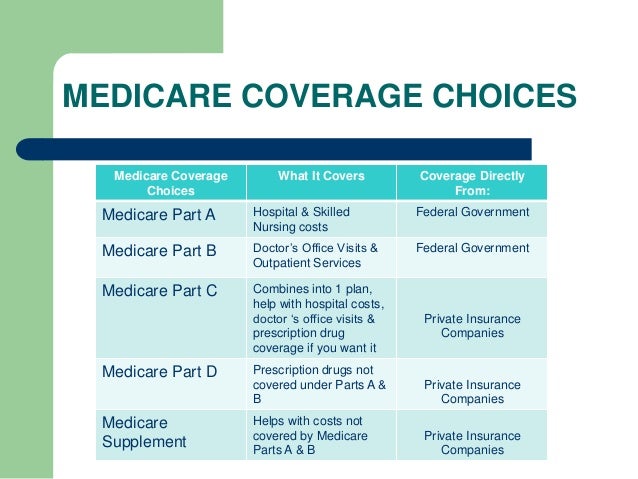 MEDICARE COVERAGE CHOICES

| Medicare Coverage Choices | What It Covers | Coverage Directly From: |
|---|---|---|
| Medicare Part A | Hospital & Skilled Nursing costs | Federal Government |
| Medicare Part B | Doctor's Office Visits & Outpatient Services | Federal Government |
| Medicare Part C | Combines into 1 plan, help with hospital costs, doctor 's office visits & prescription drug coverage if you want it | Private Insurance Companies |
| Medicare Part D | Prescription drugs not covered under Parts A & B | Private Insurance Companies |
| Medicare Supplement | Helps with costs not covered by Medicare Parts A & B | Private Insurance Companies |